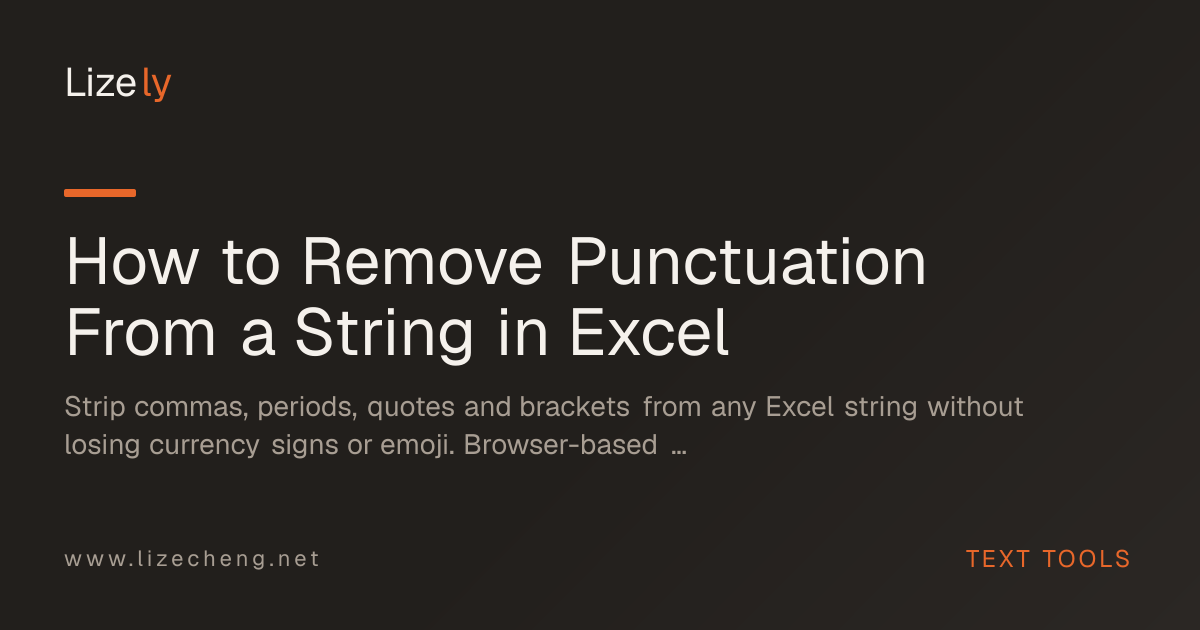 Lizely

How to Remove Punctuation From a String in Excel

Strip commas, periods, quotes and brackets from any Excel string without losing currency signs or emoji. Browser-based …

www.lizecheng.net

TEXT TOOLS